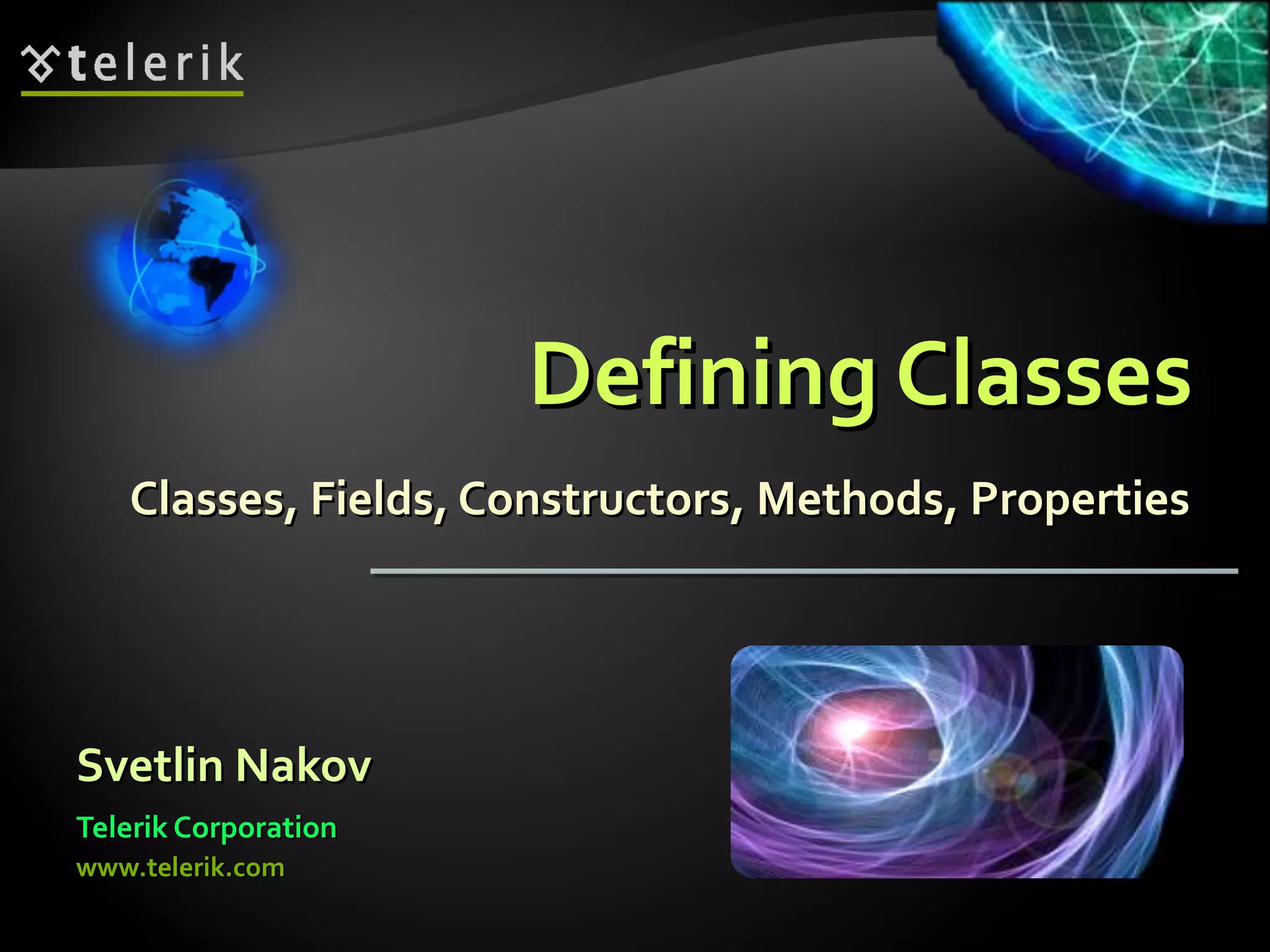 telerik

Defining Classes

Classes, Fields, Constructors, Methods, Properties

Svetlin Nakov

Telerik Corporation

www.telerik.com